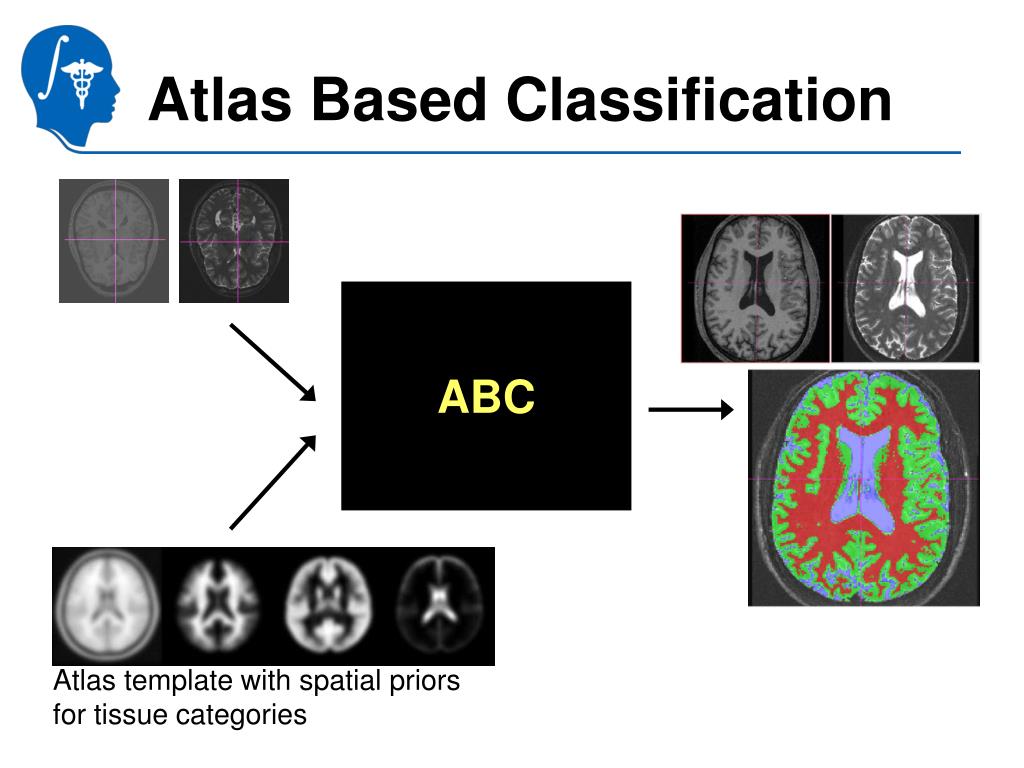 Atlas Based Classification

ABC

Atlas template with spatial priors for tissue categories